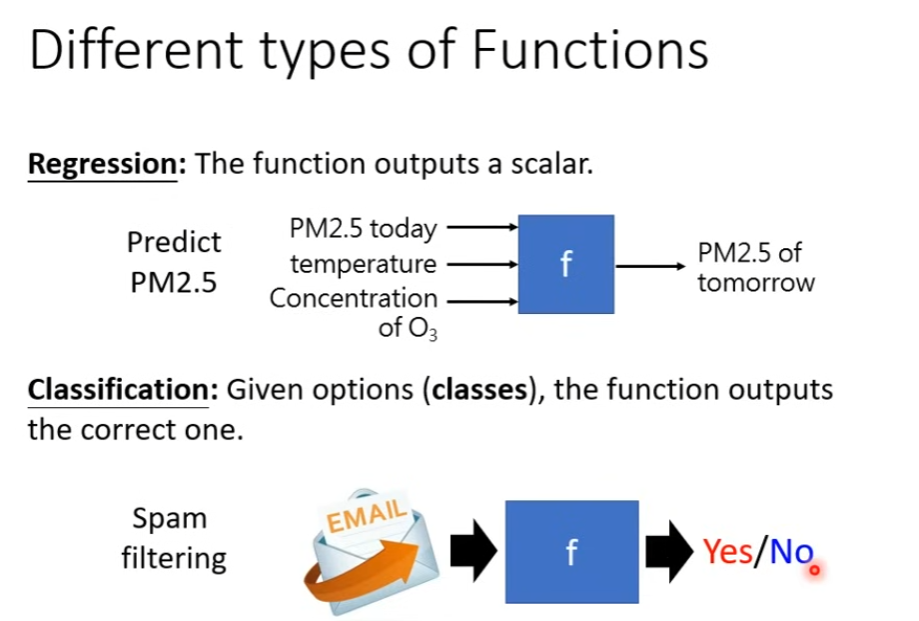 Different types of Functions

Regression: The function outputs a scalar.

Predict PM2.5

PM2.5 today
temperature
Concentration of $O_3$

f

PM2.5 of tomorrow

Classification: Given options (classes), the function outputs the correct one.

Spam filtering

EMAIL

f

Yes/No